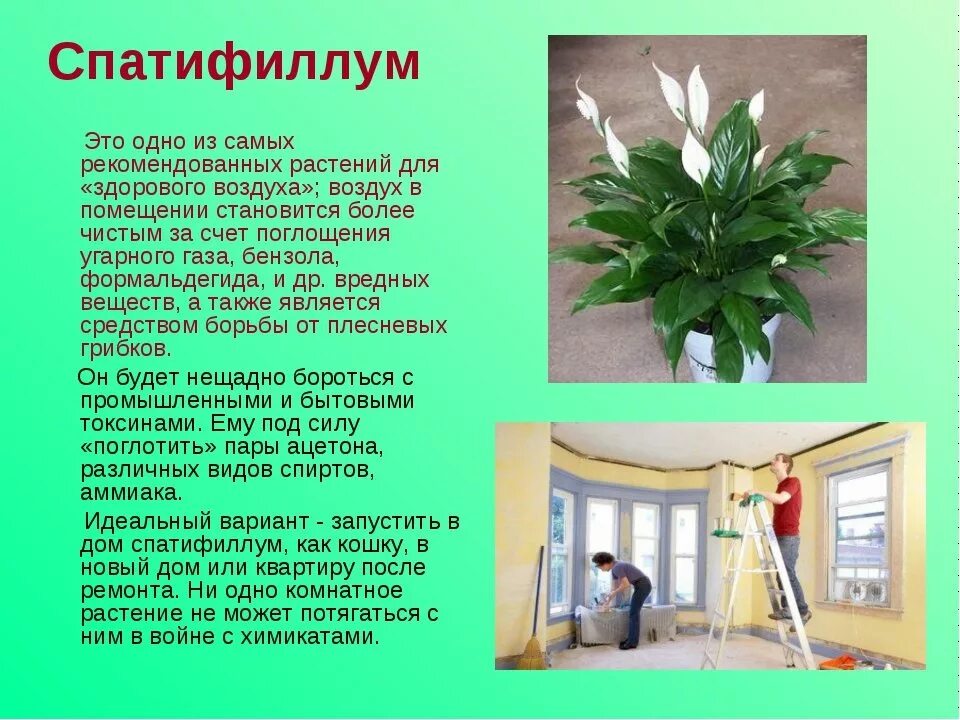 Спатифиллум

Это одно из самых рекомендованных растений для «здорового воздуха»; воздух в помещении становится более чистым за счет поглощения угарного газа, бензола, формальдегида, и др. вредных веществ, а также является средством борьбы от плесневых грибков.

Он будет нещадно бороться с промышленными и бытовыми токсинами. Ему под силу «поглотить» пары ацетона, различных видов спиртов, аммиака.

Идеальный вариант - запустить в дом спатифиллум, как кошку, в новый дом или квартиру после ремонта. Ни одно комнатное растение не может потягаться с ним в войне с химикатами.